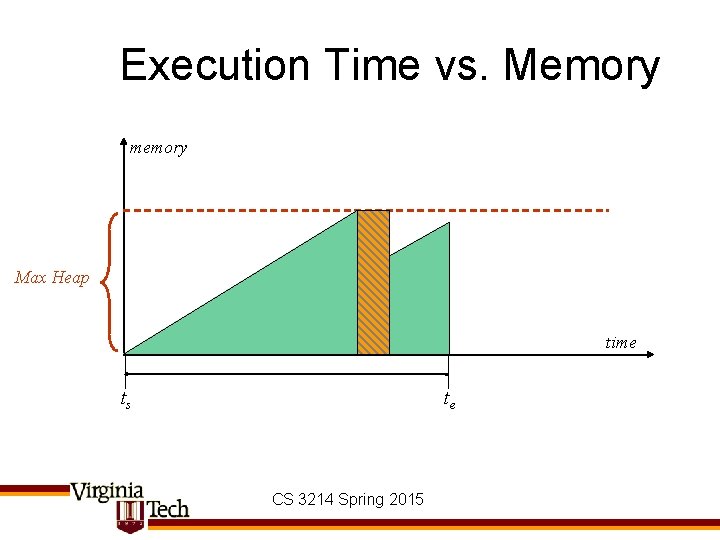 Execution Time vs. Memory

memory

Max Heap

time

$t_s$

$t_e$

Virginia Tech

CS 3214 Spring 2015